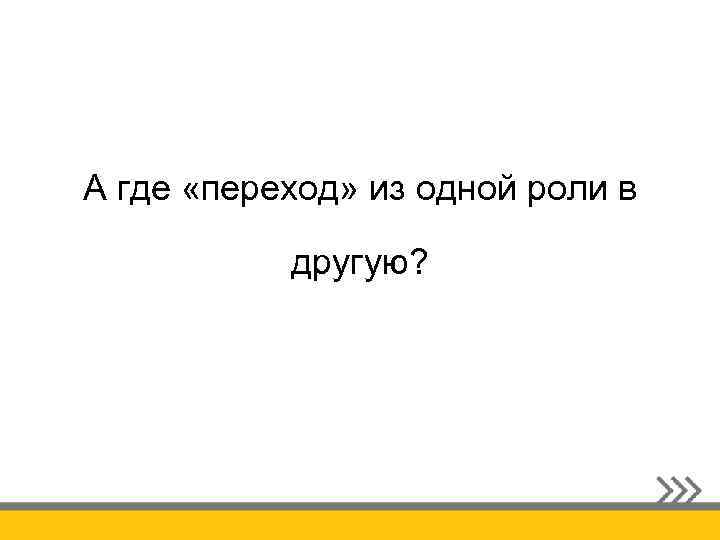 А где «переход» из одной роли в другую?